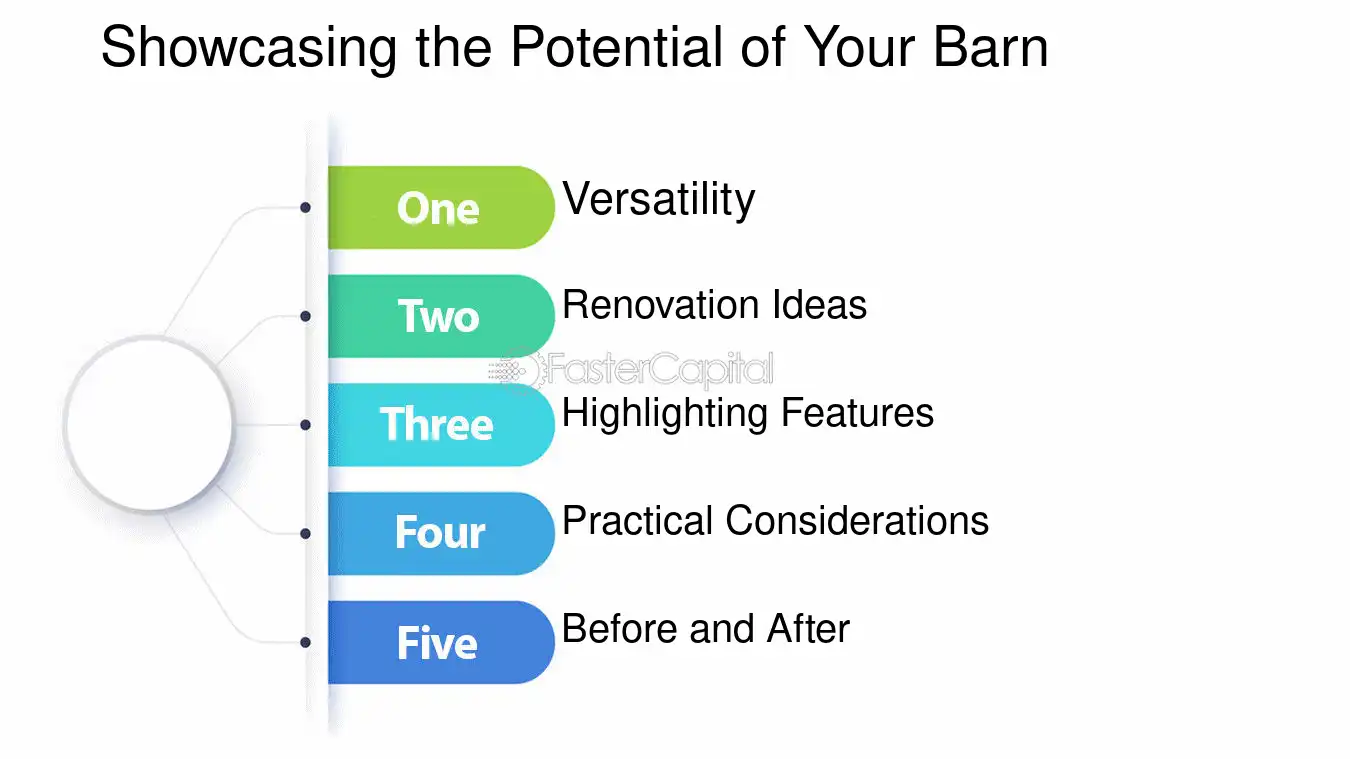 Showcasing the Potential of Your Barn

One
Versatility

Two
Renovation Ideas

Three
Highlighting Features

Four
Practical Considerations

Five
Before and After

FasterCapital